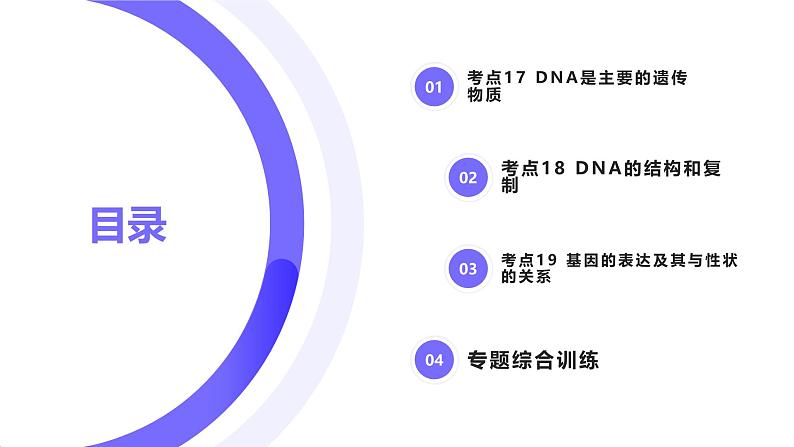 目录

01 考点17 DNA是主要的遗传物质

02 考点18 DNA的结构和复制

03 考点19 基因的表达及其与性状的关系

04 专题综合训练